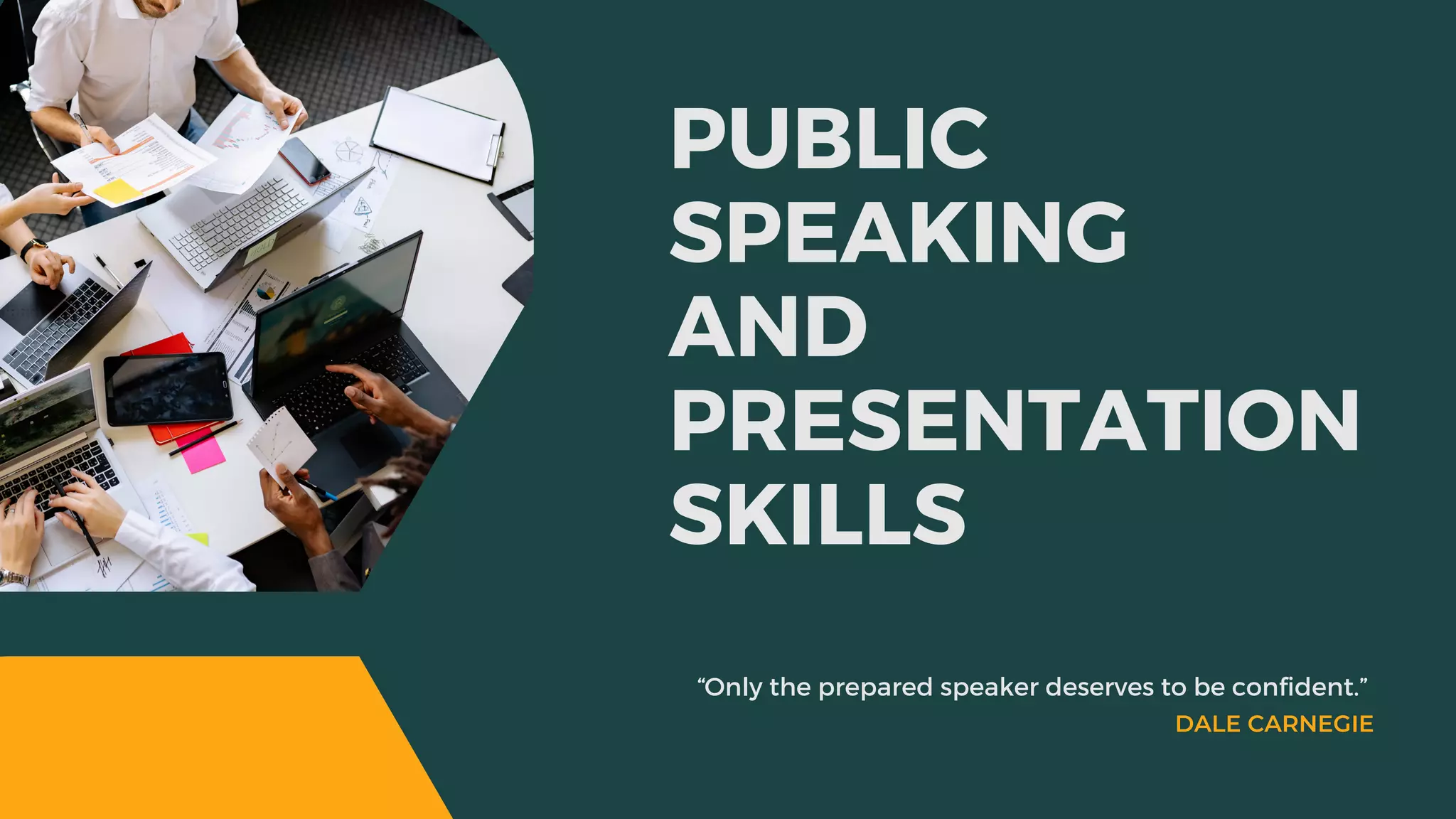 PUBLIC SPEAKING AND PRESENTATION SKILLS

“Only the prepared speaker deserves to be confident.”
DALE CARNEGIE